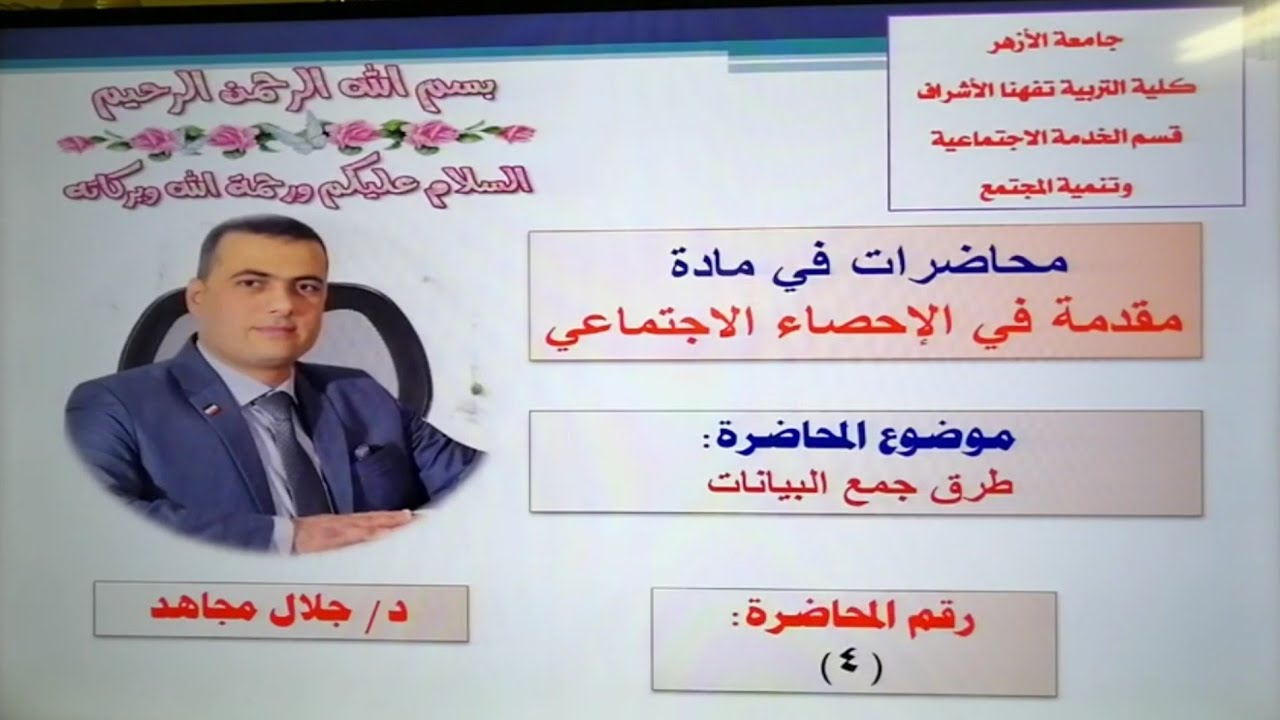 جامعة الأزهر
كلية التربية تفهنا الأشراف
قسم الخدمة الاجتماعية
وتنمية المجتمع

بسم الله الرحمن الرحيم
السلام عليكم ورحمة الله وبركاته

محاضرات في مادة
مقدمة في الإحصاء الاجتماعي

موضوع المحاضرة:
طرق جمع البيانات

د/ جلال مجاهد

رقم المحاضرة:
(٤)